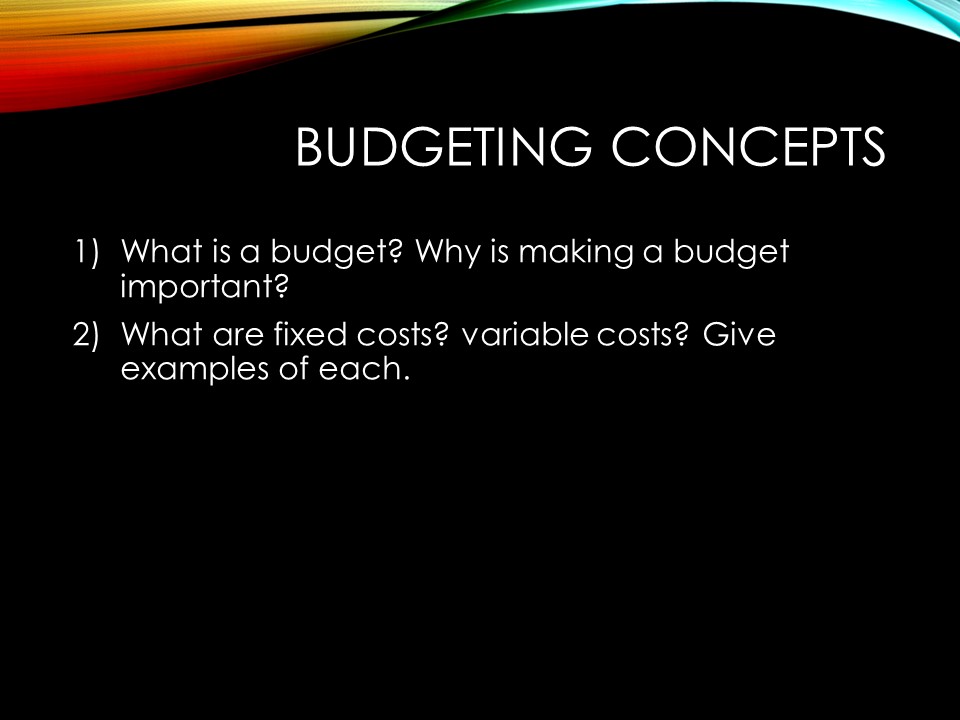 BUDGETING CONCEPTS

1) What is a budget? Why is making a budget important?

2) What are fixed costs? variable costs? Give examples of each.